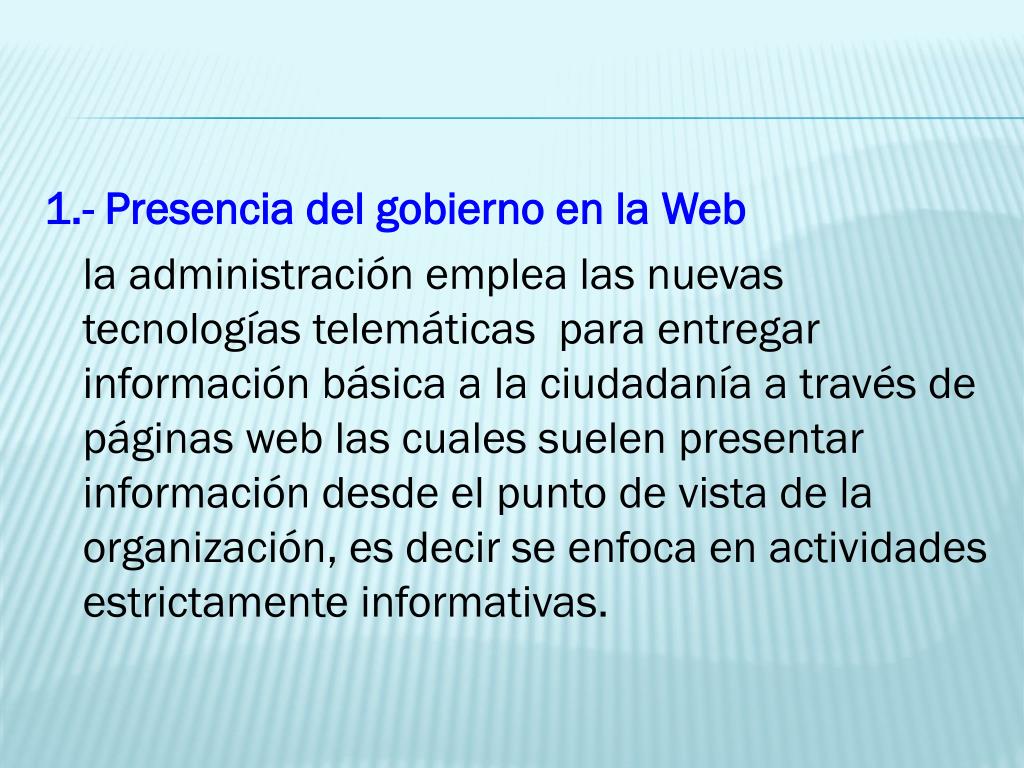 1.- Presencia del gobierno en la Web

la administración emplea las nuevas tecnologías telemáticas para entregar información básica a la ciudadanía a través de páginas web las cuales suelen presentar información desde el punto de vista de la organización, es decir se enfoca en actividades estrictamente informativas.